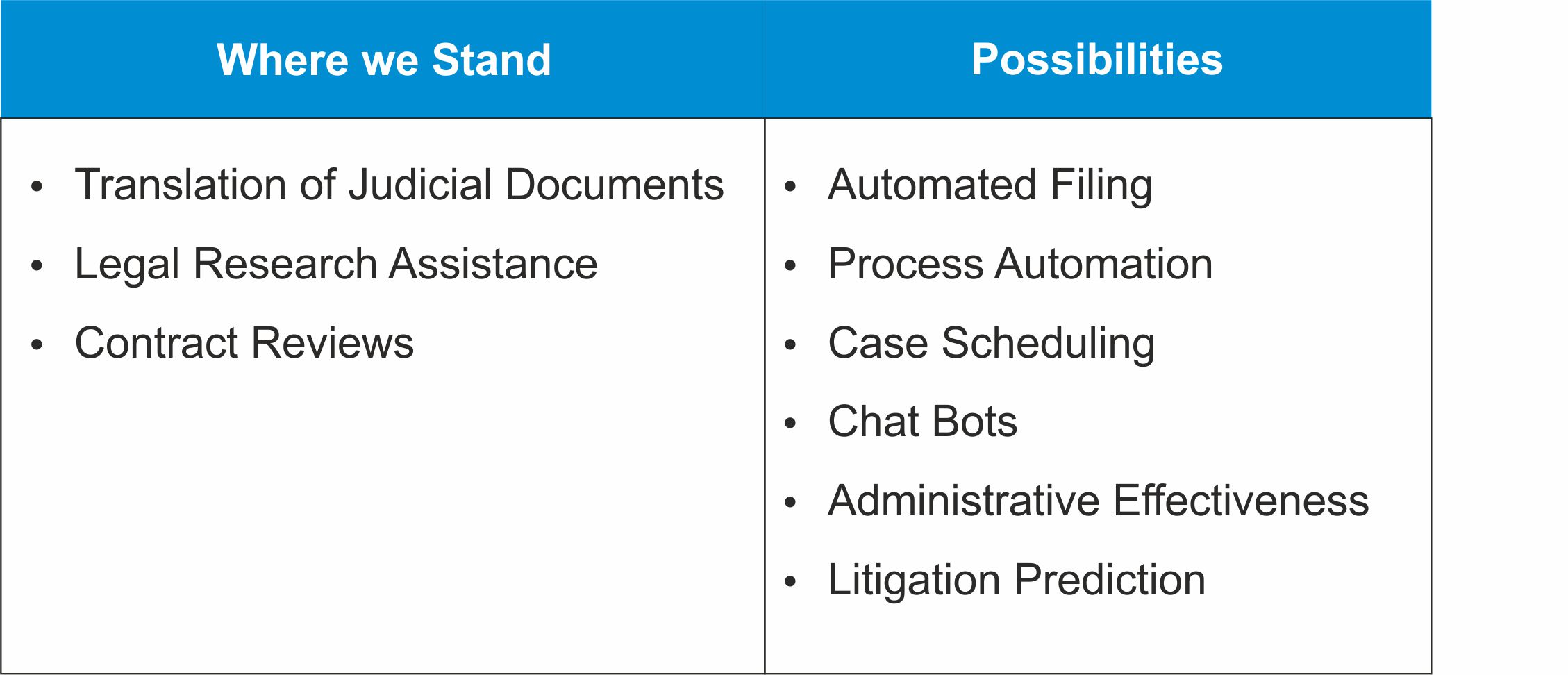 | Where we Stand | Possibilities |
|---|---|
| • Translation of Judicial Documents<br>• Legal Research Assistance<br>• Contract Reviews | • Automated Filing<br>• Process Automation<br>• Case Scheduling<br>• Chat Bots<br>• Administrative Effectiveness<br>• Litigation Prediction |